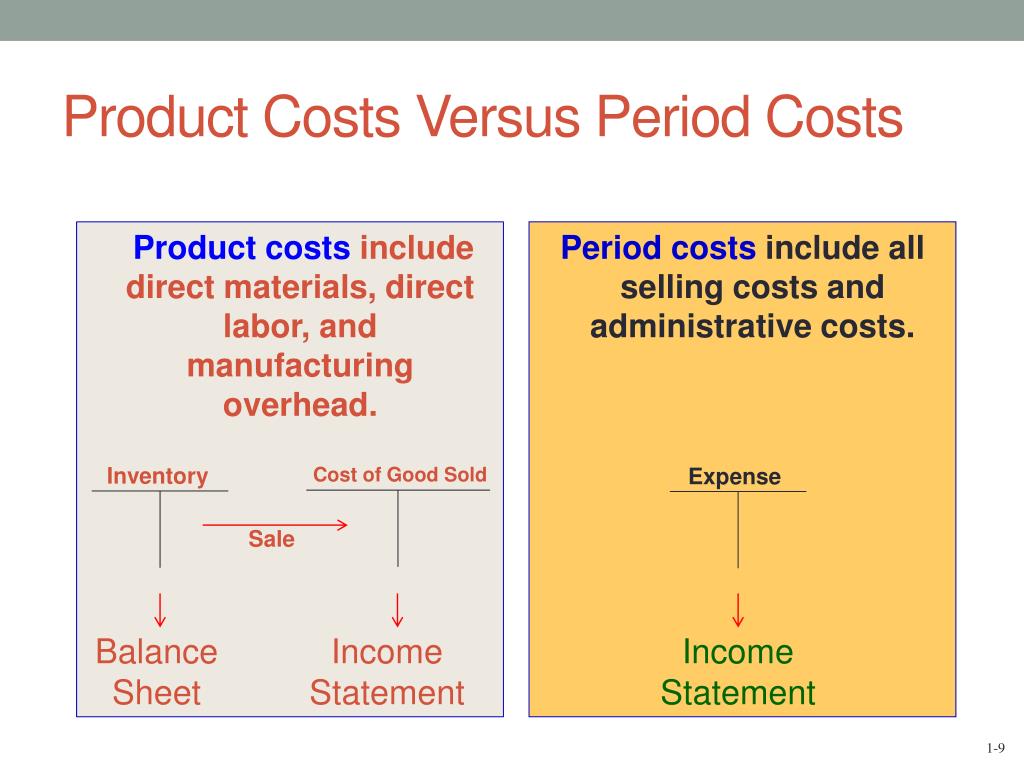 Product Costs Versus Period Costs

Product costs include direct materials, direct labor, and manufacturing overhead.

Inventory

Cost of Good Sold

Sale

Balance Sheet

Income Statement

Period costs include all selling costs and administrative costs.

Expense

Income Statement

1-9